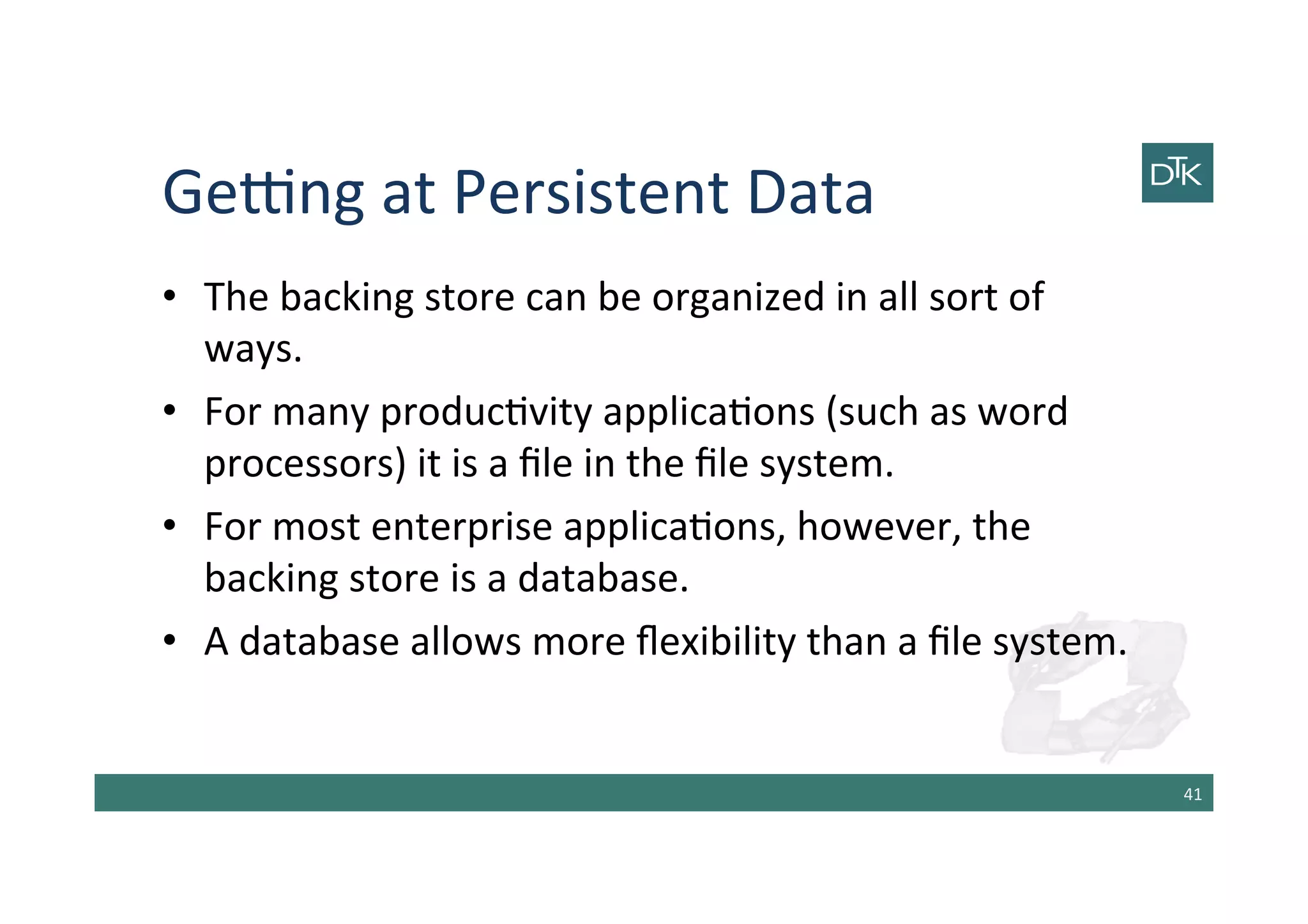 Getting at Persistent Data

DTK

• The backing store can be organized in all sort of ways.

• For many productivity applications (such as word processors) it is a file in the file system.

• For most enterprise applications, however, the backing store is a database.

• A database allows more flexibility than a file system.

41